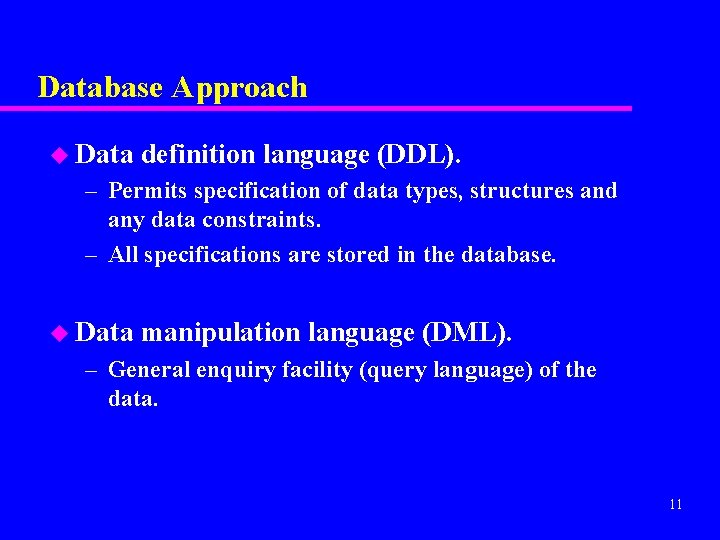 Database Approach

Data definition language (DDL).

– Permits specification of data types, structures and any data constraints.

– All specifications are stored in the database.

Data manipulation language (DML).

– General enquiry facility (query language) of the data.

11